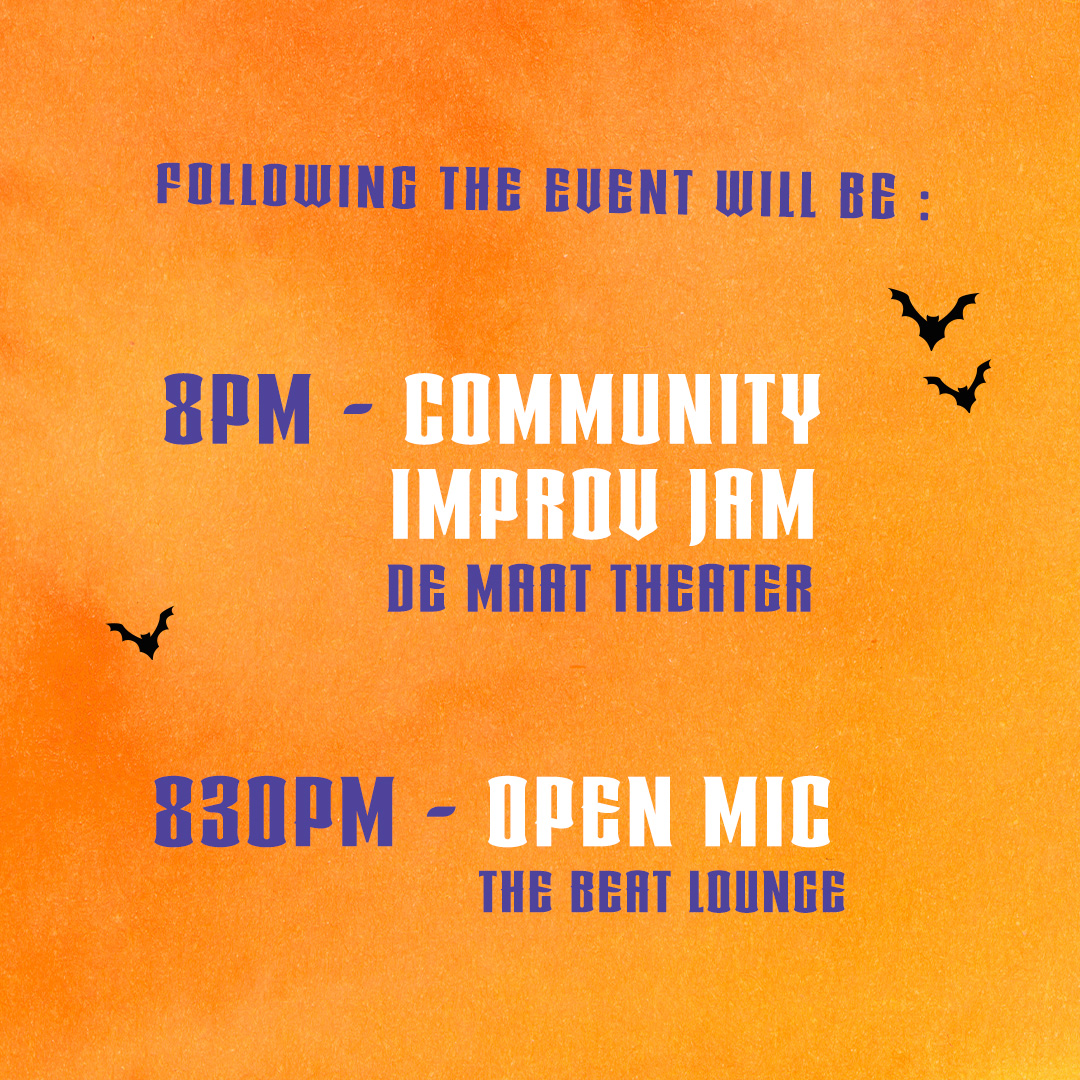 FOLLOWING THE EVENT WILL BE :

8PM - COMMUNITY IMPROV JAM
DE MAAT THEATER

830PM - OPEN MIC
THE BEAT LOUNGE